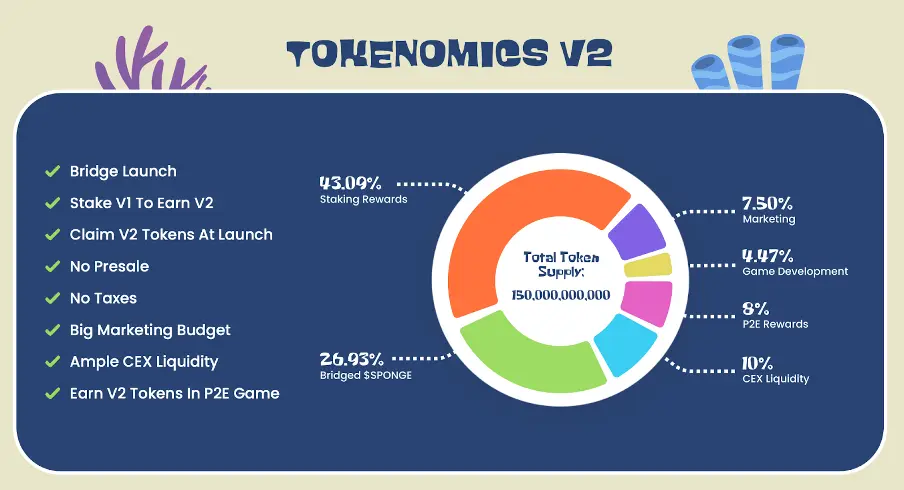 TOKENOMICS V2

Bridge Launch
Stake V1 To Earn V2
Claim V2 Tokens At Launch
No Presale
No Taxes
Big Marketing Budget
Ample CEX Liquidity
Earn V2 Tokens In P2E Game

43.09%
Staking Rewards

26.93%
Bridged $SPONGE

Total Token Supply:
150,000,000,000

7.50%
Marketing

4.47%
Game Development

8%
P2E Rewards

10%
CEX Liquidity